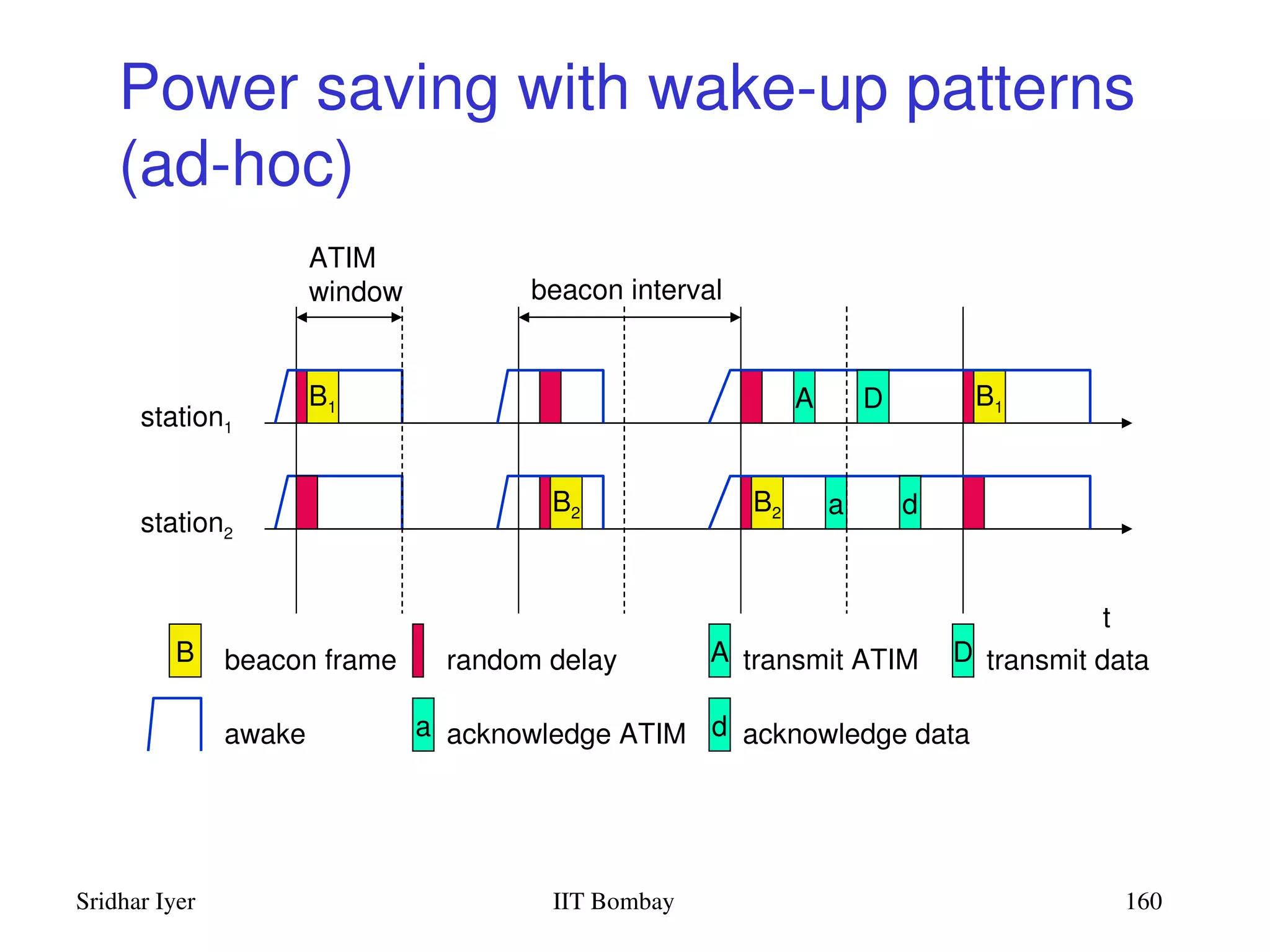 Power saving with wake-up patterns (ad-hoc)

ATIM window

beacon interval

station$_1$

$B_1$

A

D

$B_1$

station$_2$

$B_2$

$B_2$

a

d

t

B beacon frame

random delay

A transmit ATIM

D transmit data

awake

a acknowledge ATIM

d acknowledge data

Sridhar Iyer

IIT Bombay

160